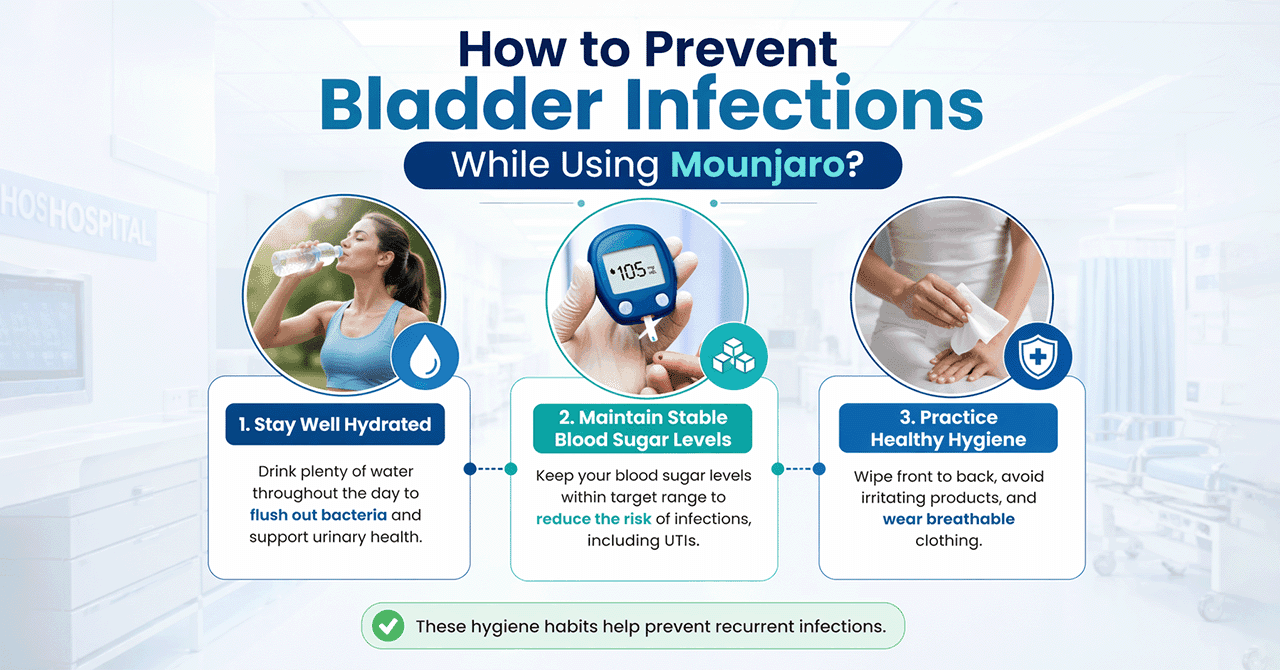 How to Prevent
Bladder Infections
While Using Mounjaro?

HOSHOSPITAL

105

1. Stay Well Hydrated

Drink plenty of water throughout the day to flush out bacteria and support urinary health.

2. Maintain Stable Blood Sugar Levels

Keep your blood sugar levels within target range to reduce the risk of infections, including UTIs.

3. Practice Healthy Hygiene

Wipe front to back, avoid irritating products, and wear breathable clothing.

These hygiene habits help prevent recurrent infections.